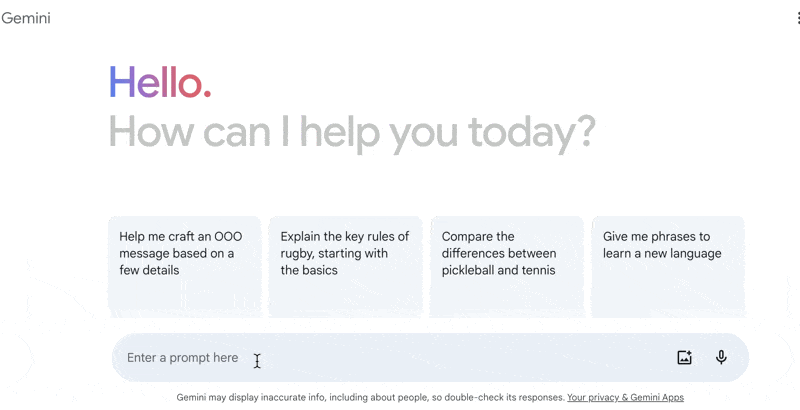 Gemini

Hello.
How can I help you today?

Help me craft an OOO message based on a few details

Explain the key rules of rugby, starting with the basics

Compare the differences between pickleball and tennis

Give me phrases to learn a new language

Enter a prompt here

Gemini may display inaccurate info, including about people, so double-check its responses. Your privacy & Gemini Apps